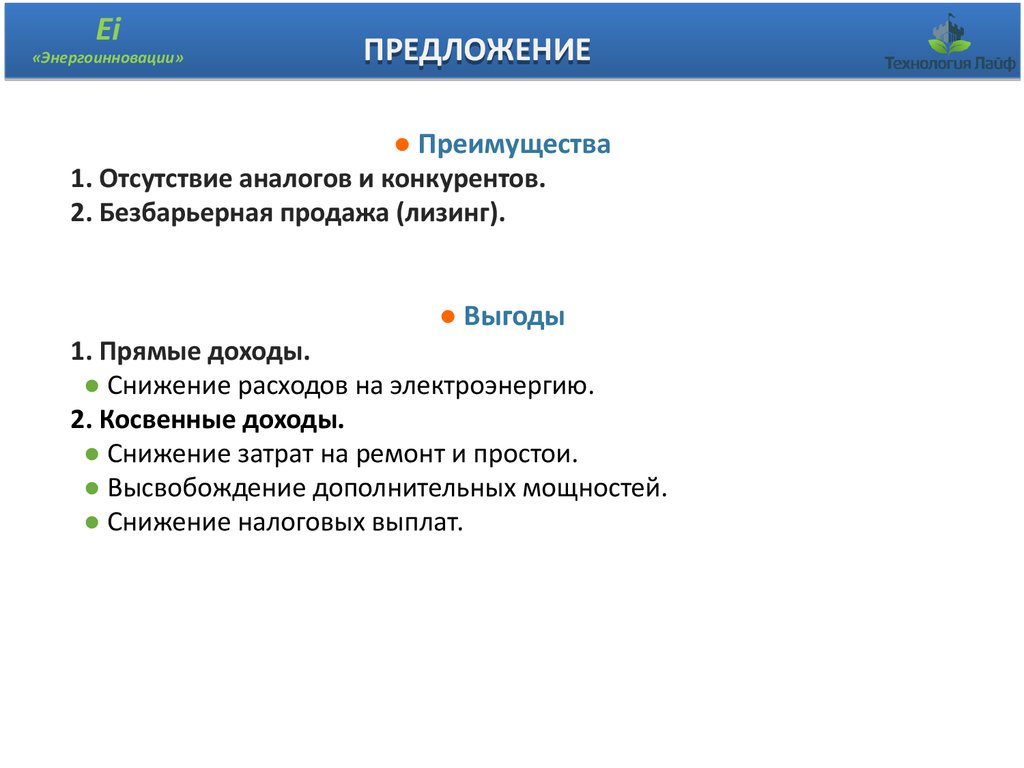 Ei
«Энергоинновации»

ПРЕДЛОЖЕНИЕ

Технология Лайф

● Преимущества
1. Отсутствие аналогов и конкурентов.
2. Безбарьерная продажа (лизинг).

● Выгоды
1. Прямые доходы.
● Снижение расходов на электроэнергию.
2. Косвенные доходы.
● Снижение затрат на ремонт и простои.
● Высвобождение дополнительных мощностей.
● Снижение налоговых выплат.